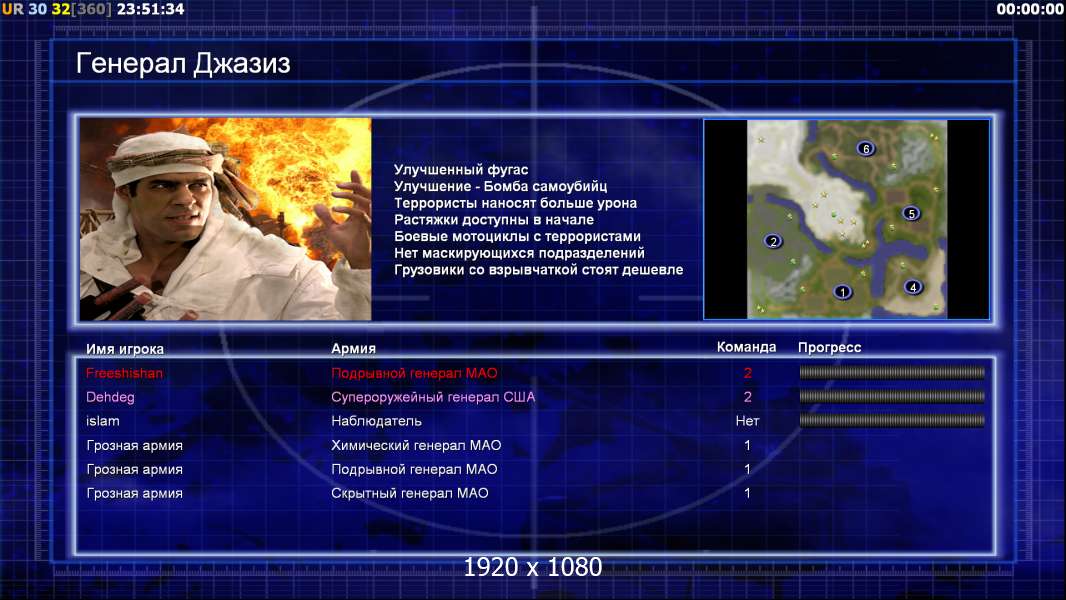 UR 30 32[360] 23:51:34

00:00:00

Генерал Джазиз

Улучшенный фугас
Улучшение - Бомба самоубийц
Террористы наносят больше урона
Растяжки доступны в начале
Боевые мотоциклы с террористами
Нет маскирующихся подразделений
Грузовики со взрывчаткой стоят дешевле

6
5
2
1
4

| Имя игрока | Армия | Команда | Прогресс |
|---|---|---|---|
| Freeshishan | Подрывной генерал МАО | 2 | |
| Dehdeg | Супероружейный генерал США | 2 | |
| islam | Наблюдатель | Нет | |
| Грозная армия | Химический генерал МАО | 1 | |
| Грозная армия | Подрывной генерал МАО | 1 | |
| Грозная армия | Скрытный генерал МАО | 1 | |

1920 x 1080